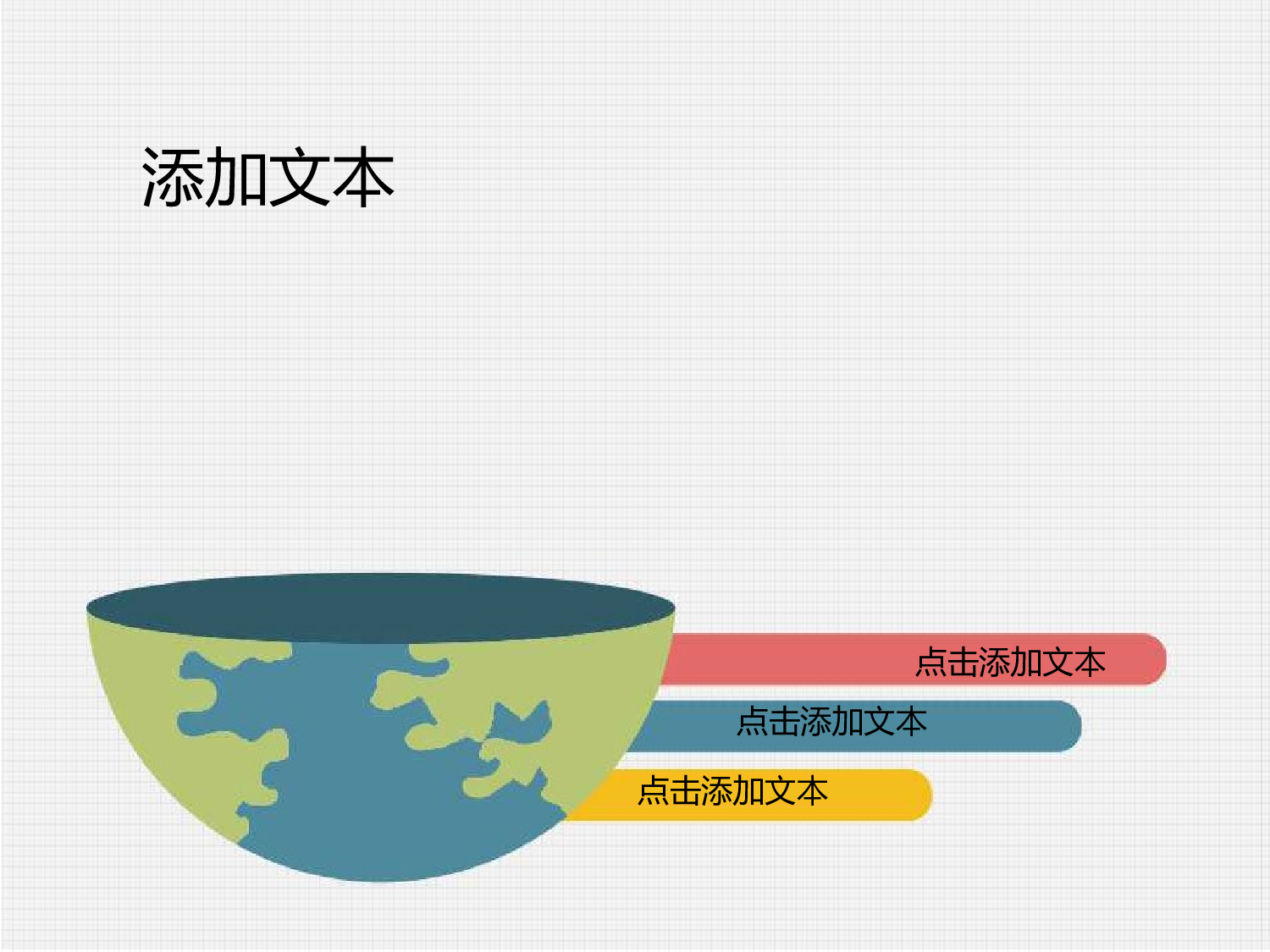 添加文本

点击添加文本

点击添加文本

点击添加文本